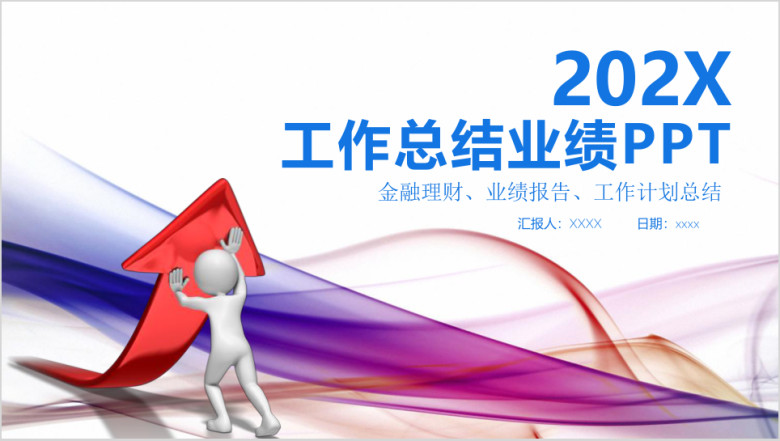 202X
工作总结业绩PPT

金融理财、业绩报告、工作计划总结

汇报人：XXXX 日期：xxxx